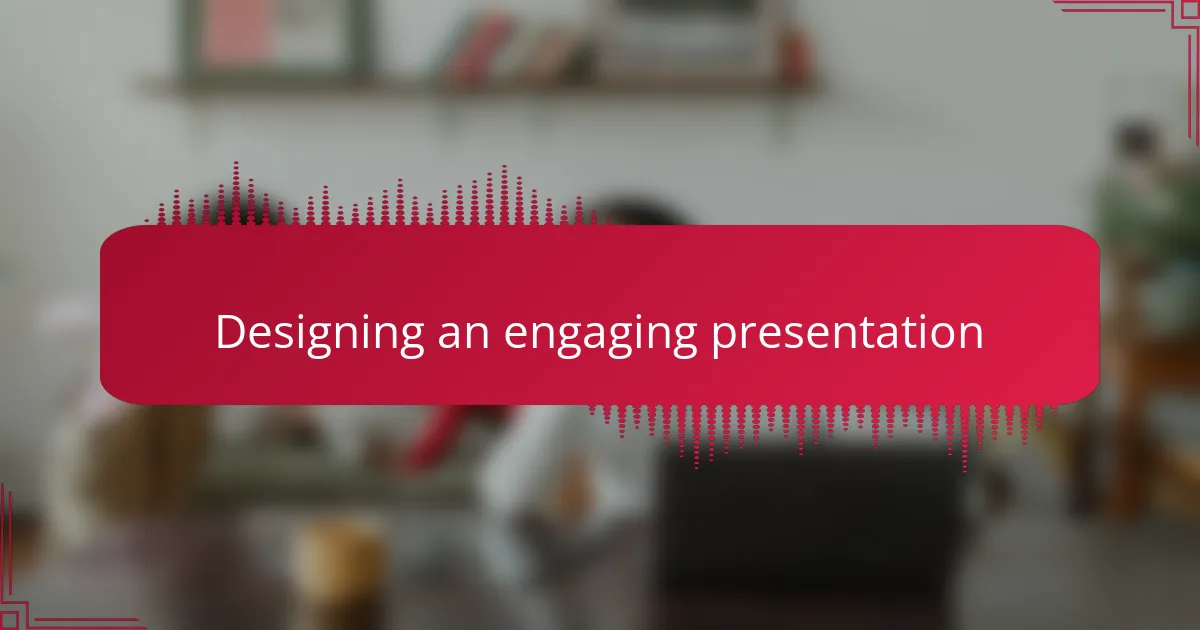 Designing an engaging presentation